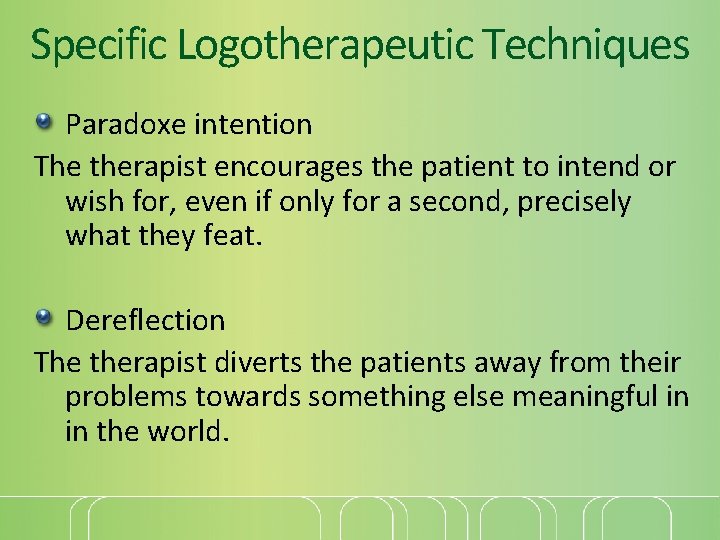 Specific Logotherapeutic Techniques

Paradoxe intention

The therapist encourages the patient to intend or wish for, even if only for a second, precisely what they feat.

Dereflection

The therapist diverts the patients away from their problems towards something else meaningful in in the world.